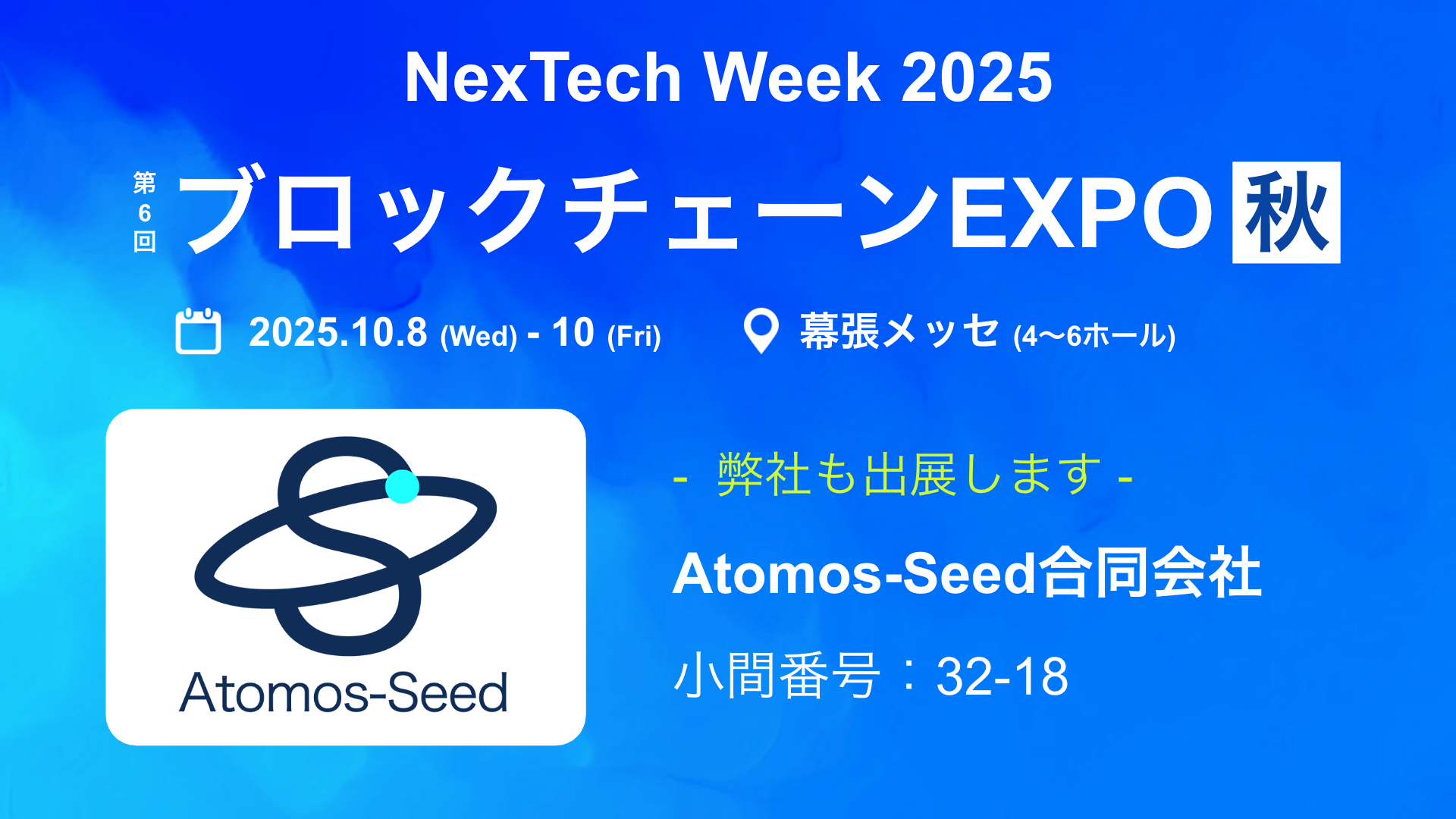 NexTech Week 2025

第6回 ブロックチェーンEXPO 秋

2025.10.8 (Wed) - 10 (Fri)

幕張メッセ (4〜6ホール)

Atomos-Seed

- 弊社も出展します -

Atomos-Seed合同会社

小間番号：32-18